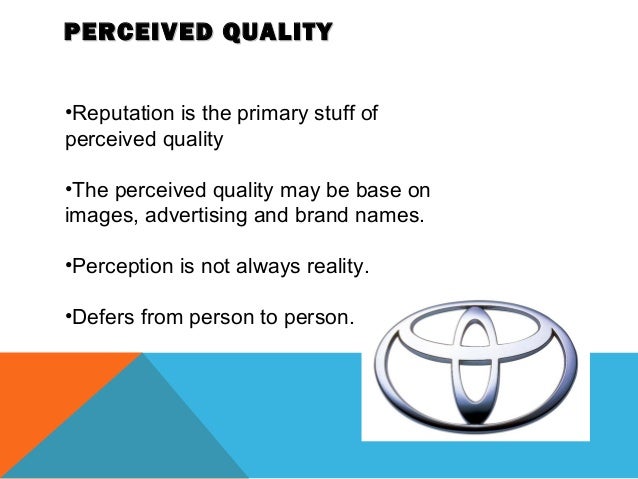 PERCEIVED QUALITY

•Reputation is the primary stuff of perceived quality

•The perceived quality may be base on images, advertising and brand names.

•Perception is not always reality.

•Defers from person to person.